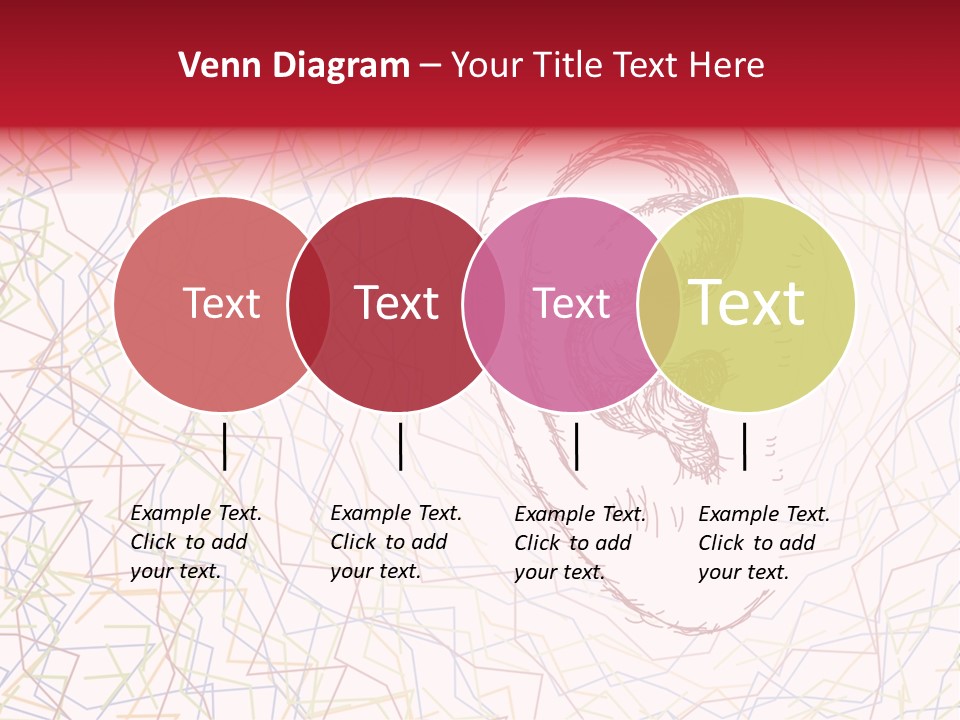 Venn Diagram – Your Title Text Here

Text

Text

Text

Text

Example Text. Click to add your text.

Example Text. Click to add your text.

Example Text. Click to add your text.

Example Text. Click to add your text.